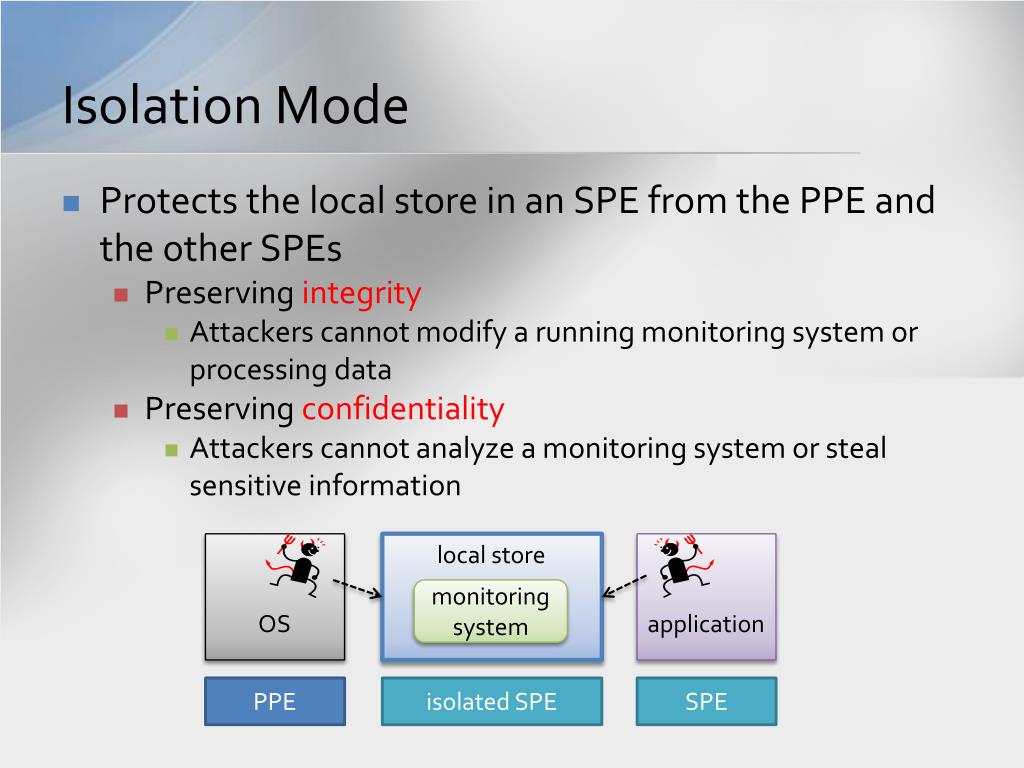 Isolation Mode

Protects the local store in an SPE from the PPE and the other SPEs

Preserving integrity

Attackers cannot modify a running monitoring system or processing data

Preserving confidentiality

Attackers cannot analyze a monitoring system or steal sensitive information

OS

local store

monitoring system

application

PPE

isolated SPE

SPE